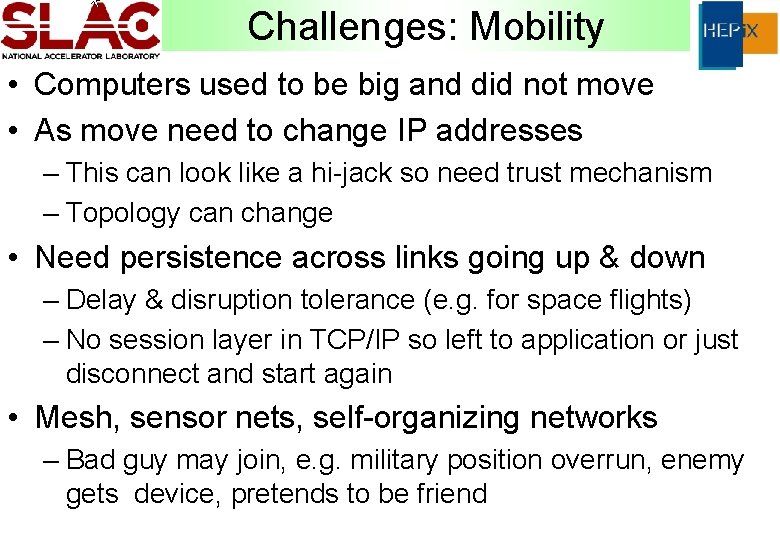 SLAC
NATIONAL ACCELERATOR LABORATORY

Challenges: Mobility

HEPiX

• Computers used to be big and did not move
• As move need to change IP addresses
– This can look like a hi-jack so need trust mechanism
– Topology can change
• Need persistence across links going up & down
– Delay & disruption tolerance (e.g. for space flights)
– No session layer in TCP/IP so left to application or just disconnect and start again
• Mesh, sensor nets, self-organizing networks
– Bad guy may join, e.g. military position overrun, enemy gets device, pretends to be friend